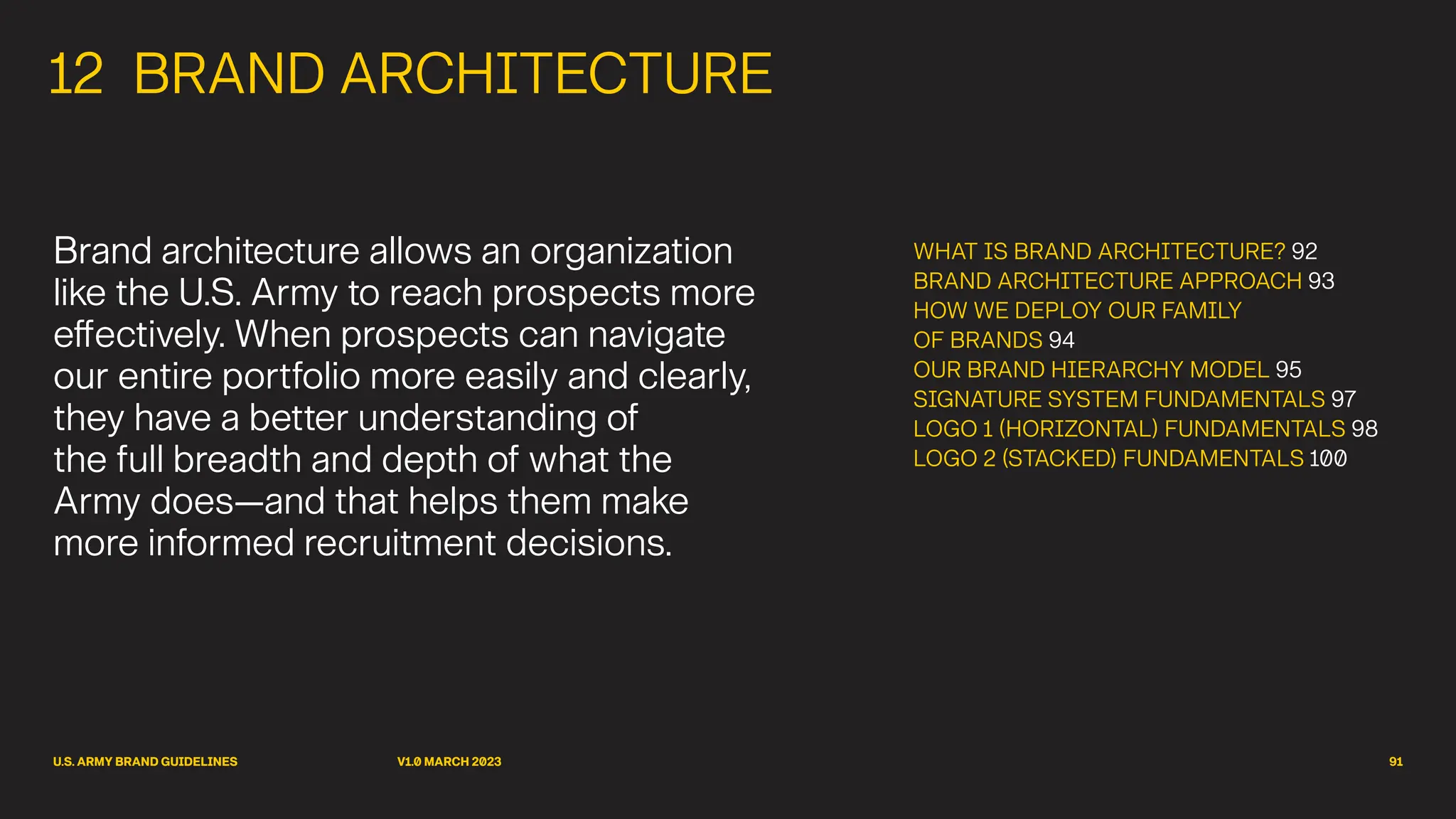 12 BRAND ARCHITECTURE

Brand architecture allows an organization like the U.S. Army to reach prospects more effectively. When prospects can navigate our entire portfolio more easily and clearly, they have a better understanding of the full breadth and depth of what the Army does—and that helps them make more informed recruitment decisions.

WHAT IS BRAND ARCHITECTURE? 92
BRAND ARCHITECTURE APPROACH 93
HOW WE DEPLOY OUR FAMILY OF BRANDS 94
OUR BRAND HIERARCHY MODEL 95
SIGNATURE SYSTEM FUNDAMENTALS 97
LOGO 1 (HORIZONTAL) FUNDAMENTALS 98
LOGO 2 (STACKED) FUNDAMENTALS 100

U.S. ARMY BRAND GUIDELINES
V1.0 MARCH 2023
91